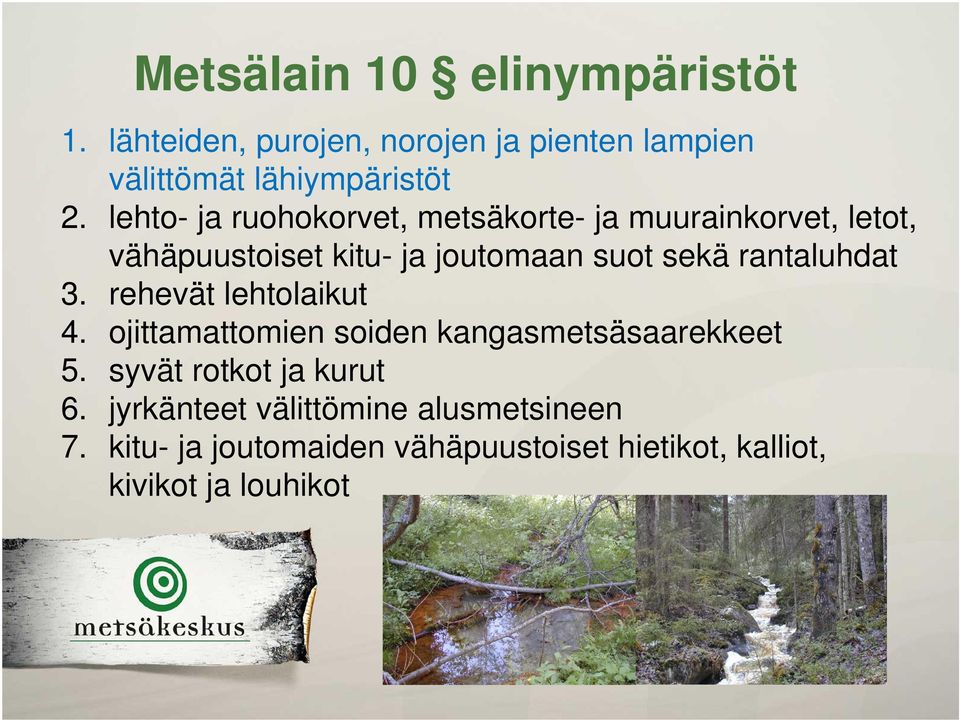 Metsälain 10 § elinympäristöt

1. lähteiden, purojen, norojen ja pienten lampien välittömät lähiympäristöt
2. lehto- ja ruohokorvet, metsäkorte- ja muurainkorvet, letot, vähäpuustoiset kitu- ja joutomaan suot sekä rantaluhdat
3. rehevät lehtolaikut
4. ojittamattomien soiden kangasmetsäsaarekkeet
5. syvät rotkot ja kurut
6. jyrkänteet välittömine alusmetsineen
7. kitu- ja joutomaiden vähäpuustoiset hietikot, kalliot, kivikot ja louhikot

metsäkeskus